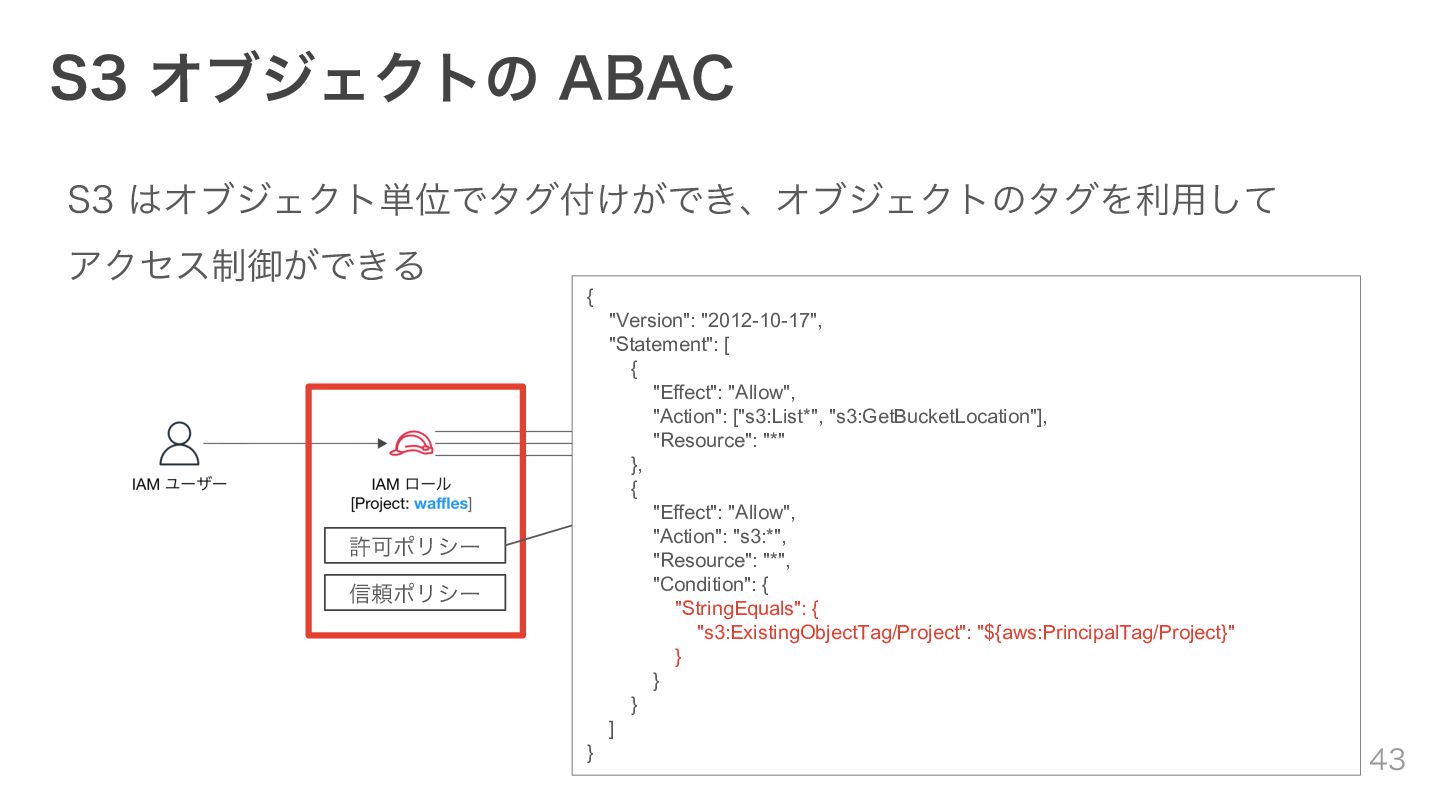 S3 オブジェクトの ABAC

S3 はオブジェクト単位でタグ付けができ、オブジェクトのタグを利用してアクセス制御ができる

IAM ユーザー

IAM ロール
[Project: waffles]

許可ポリシー

信頼ポリシー

{
"Version": "2012-10-17",
"Statement": [
{
"Effect": "Allow",
"Action": ["s3:List*", "s3:GetBucketLocation"],
"Resource": "*"
},
{
"Effect": "Allow",
"Action": "s3:*",
"Resource": "*",
"Condition": {
"StringEquals": {
"s3:ExistingObjectTag/Project": "${aws:PrincipalTag/Project}"
}
}
}
]
}

43